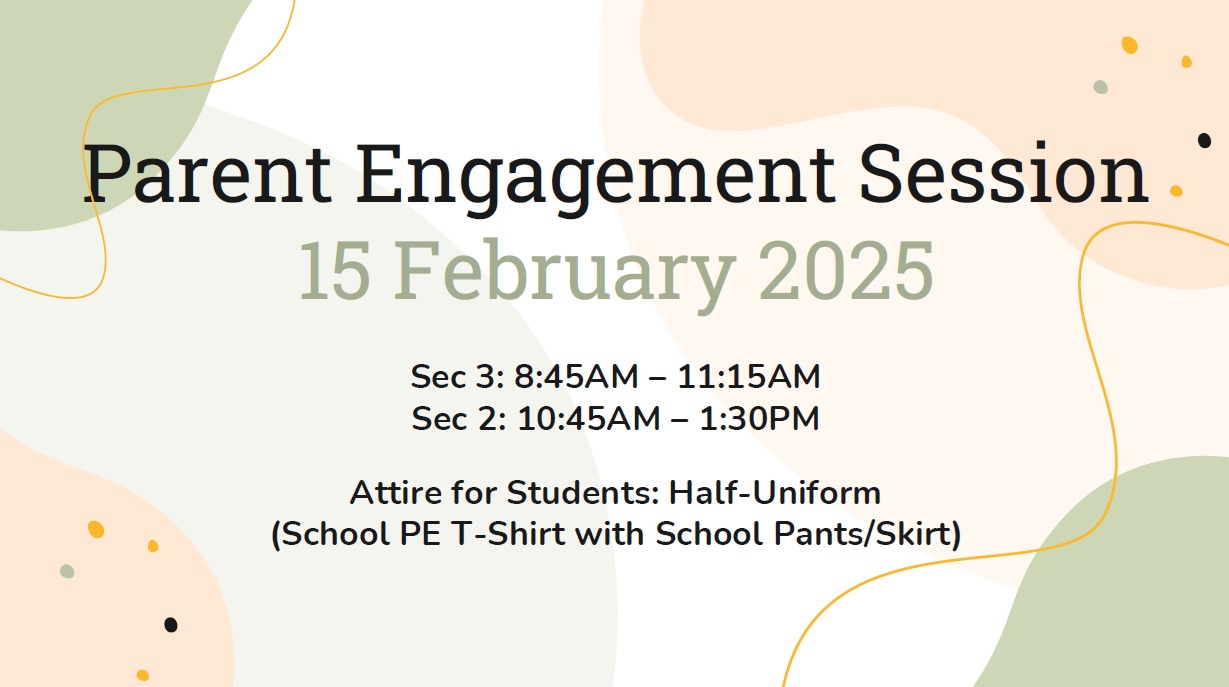 Parent Engagement Session
15 February 2025

Sec 3: 8:45AM – 11:15AM
Sec 2: 10:45AM – 1:30PM

Attire for Students: Half-Uniform
(School PE T-Shirt with School Pants/Skirt)